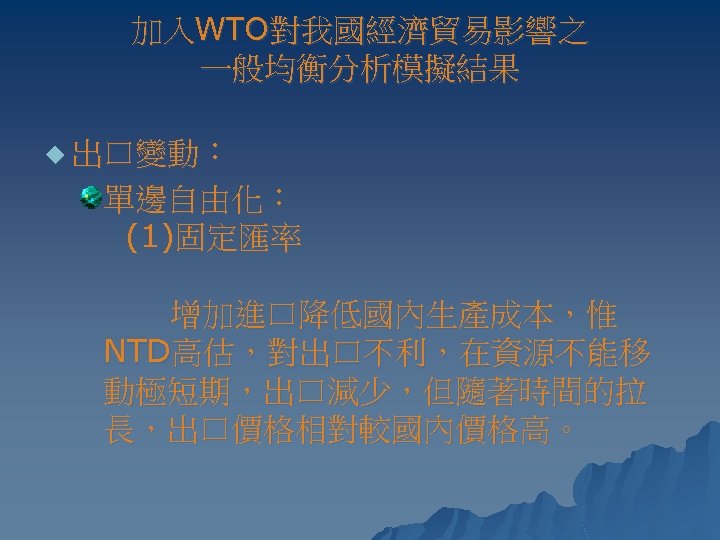 加入WTO對我國經濟貿易影響之一般均衡分析模擬結果

出口變動：

單邊自由化：
(1)固定匯率

增加進口降低國內生產成本，惟NTD高估，對出口不利，在資源不能移動極短期，出口減少，但隨著時間的拉長，出口價格相對較國內價格高。